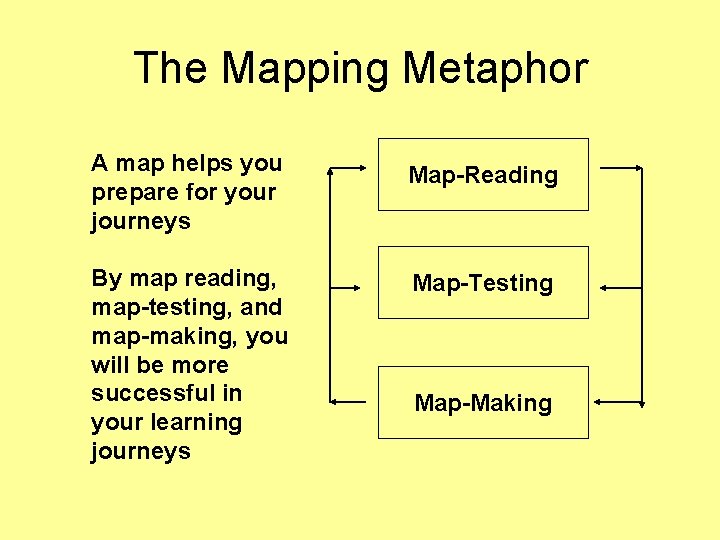 The Mapping Metaphor

A map helps you prepare for your journeys

By map reading, map-testing, and map-making, you will be more successful in your learning journeys

Map-Reading

Map-Testing

Map-Making